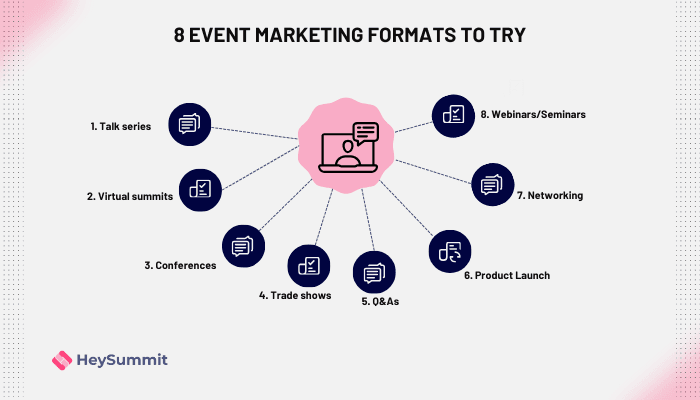 8 EVENT MARKETING FORMATS TO TRY

1. Talk series

2. Virtual summits

3. Conferences

4. Trade shows

5. Q&As

6. Product Launch

7. Networking

8. Webinars/Seminars

HeySummit